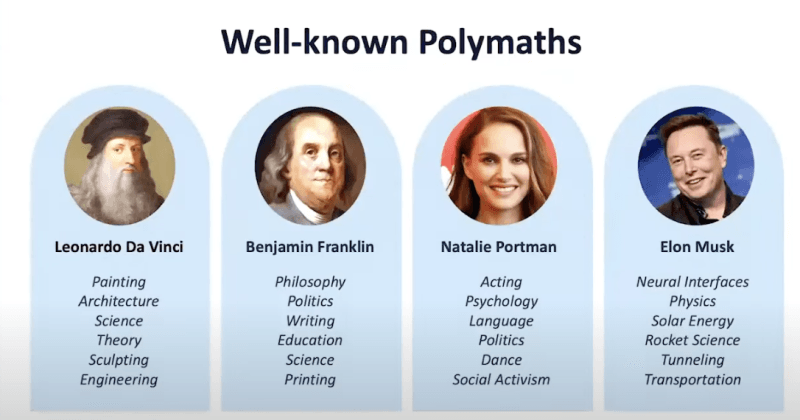 Well-known Polymaths

Leonardo Da Vinci

Painting
Architecture
Science
Theory
Sculpting
Engineering

Benjamin Franklin

Philosophy
Politics
Writing
Education
Science
Printing

Natalie Portman

Acting
Psychology
Language
Politics
Dance
Social Activism

Elon Musk

Neural Interfaces
Physics
Solar Energy
Rocket Science
Tunneling
Transportation